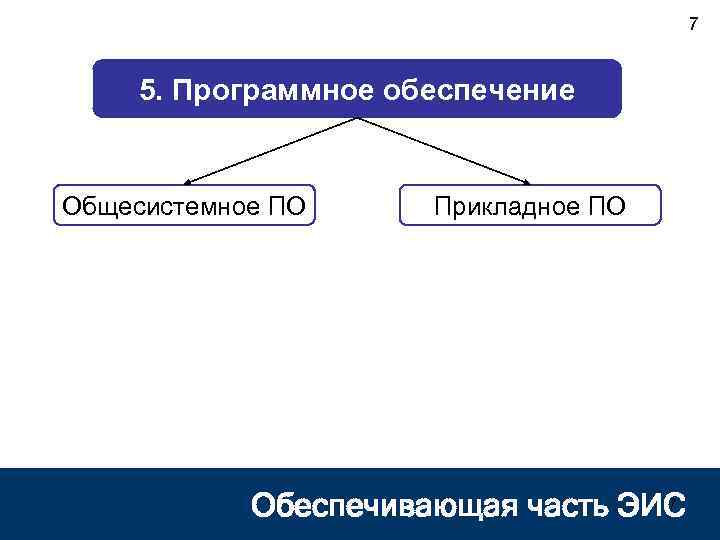 7

5. Программное обеспечение

Общесистемное ПО

Прикладное ПО

Обеспечивающая часть ЭИС